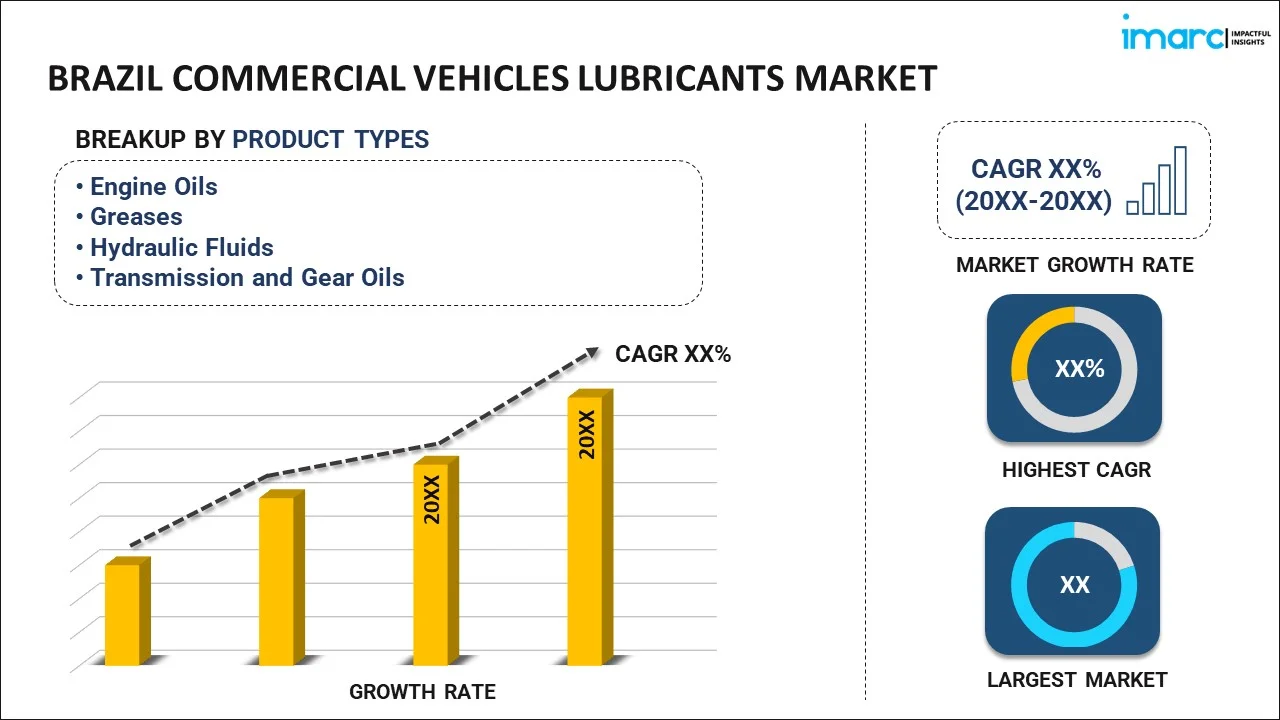 imarc IMPACTFUL INSIGHTS

BRAZIL COMMERCIAL VEHICLES LUBRICANTS MARKET

BREAKUP BY PRODUCT TYPES

• Engine Oils
• Greases
• Hydraulic Fluids
• Transmission and Gear Oils

CAGR XX%

20XX

20XX

GROWTH RATE

CAGR XX%
(20XX-20XX)

MARKET GROWTH RATE

XX%

HIGHEST CAGR

XX

LARGEST MARKET